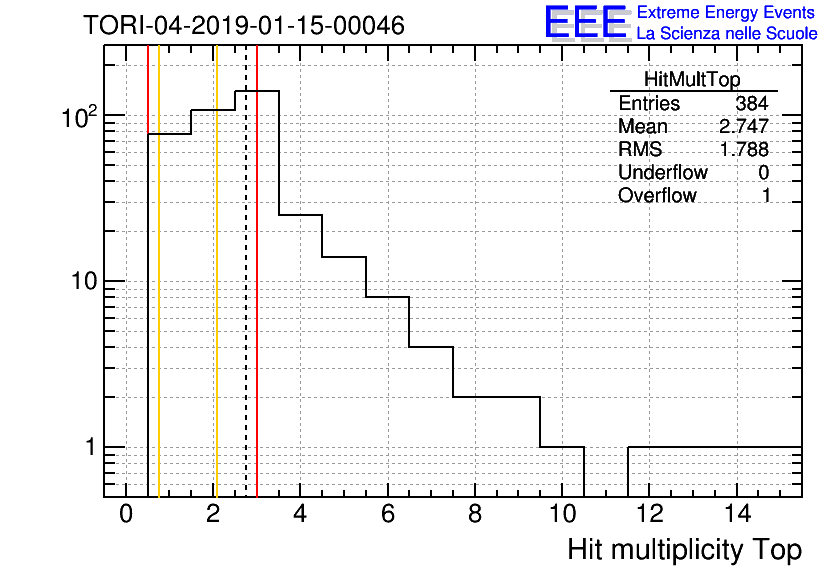 TORI-04-2019-01-15-00046

EEE Extreme Energy Events
La Scienza nelle Scuole

| HitMultTop | |
|---|---|
| Entries | 384 |
| Mean | 2.747 |
| RMS | 1.788 |
| Underflow | 0 |
| Overflow | 1 |

$10^2$
10
1

0 2 4 6 8 10 12 14

Hit multiplicity Top